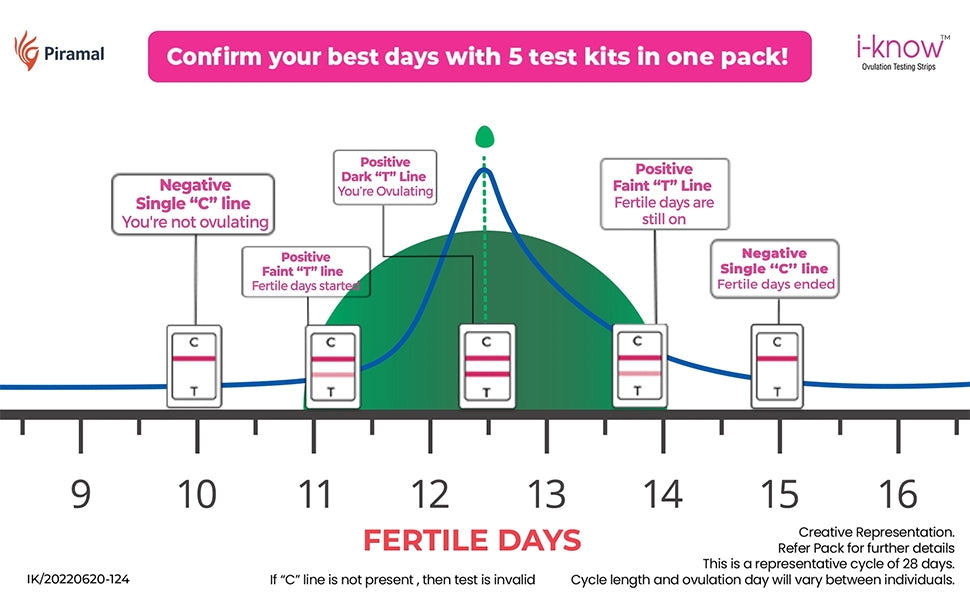 Piramal

Confirm your best days with 5 test kits in one pack!

i-know™
Ovulation Testing Strips

Negative
Single "C" line
You're not ovulating

Positive
Faint "T" line
Fertile days started

Positive
Dark "T" Line
You're Ovulating

Positive
Faint "T" Line
Fertile days are still on

Negative
Single "C" line
Fertile days ended

C
T

C
T

C
T

C
T

C
T

9 10 11 12 13 14 15 16

FERTILE DAYS

IK/20220620-124

If "C" line is not present , then test is invalid

Creative Representation.
Refer Pack for further details
This is a representative cycle of 28 days.
Cycle length and ovulation day will vary between individuals.